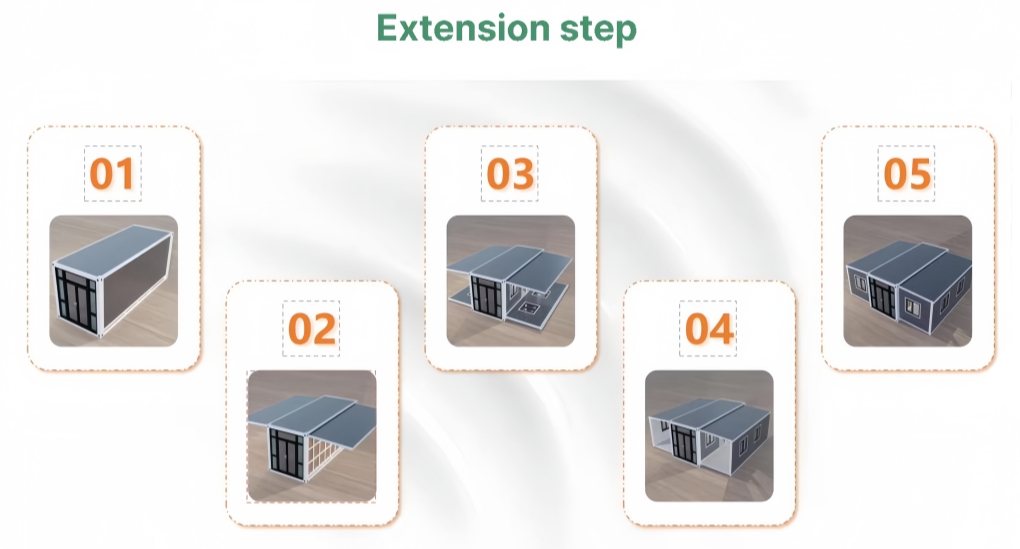 Extension step

01

02

03

04

05